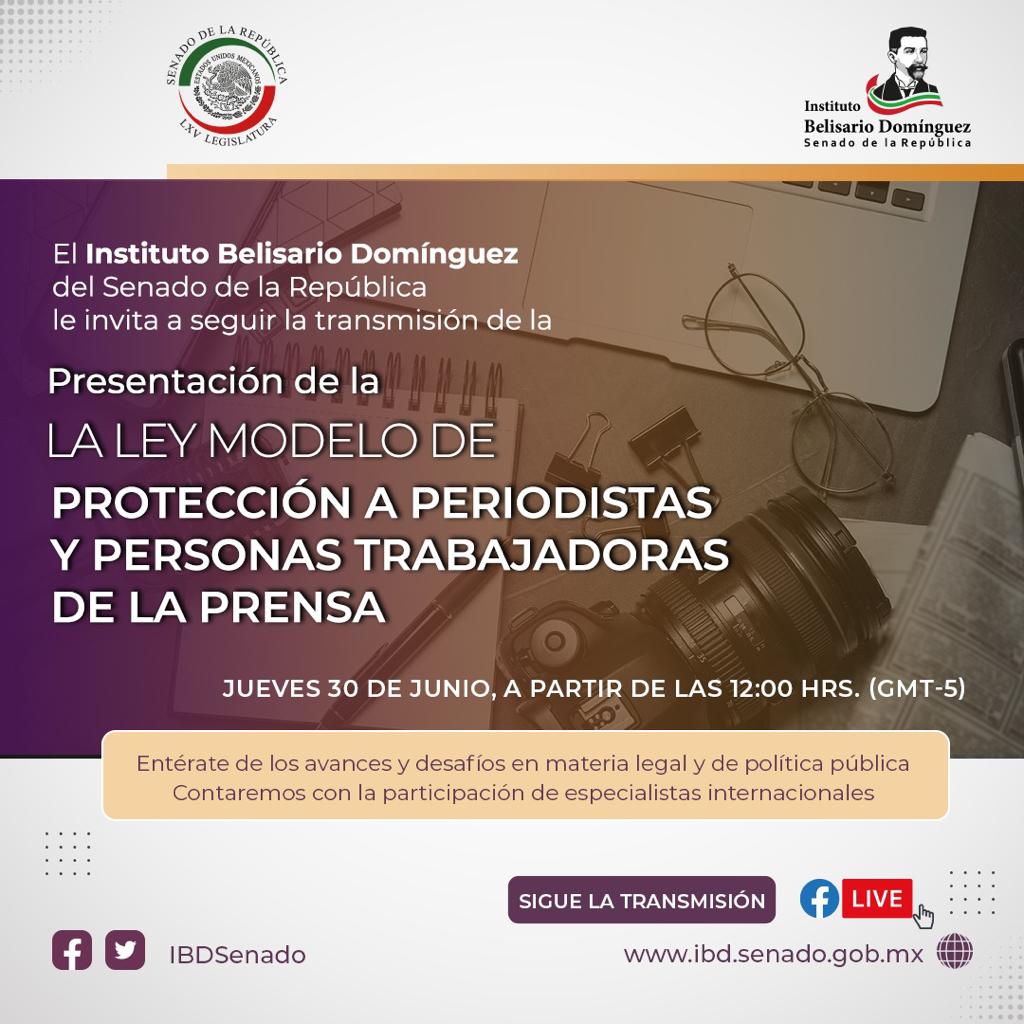 SENADO DE LA REPÚBLICA
ESTADOS UNIDOS MEXICANOS
LXV LEGISLATURA

Instituto
Belisario Domínguez
Senado de la República

El Instituto Belisario Domínguez del Senado de la República le invita a seguir la transmisión de la

Presentación de la
LA LEY MODELO DE
PROTECCIÓN A PERIODISTAS Y PERSONAS TRABAJADORAS DE LA PRENSA

JUEVES 30 DE JUNIO, A PARTIR DE LAS 12:00 HRS. (GMT-5)

Entérate de los avances y desafíos en materia legal y de política pública
Contaremos con la participación de especialistas internacionales

SIGUE LA TRANSMISIÓN

LIVE

IBDSenado

www.ibd.senado.gob.mx